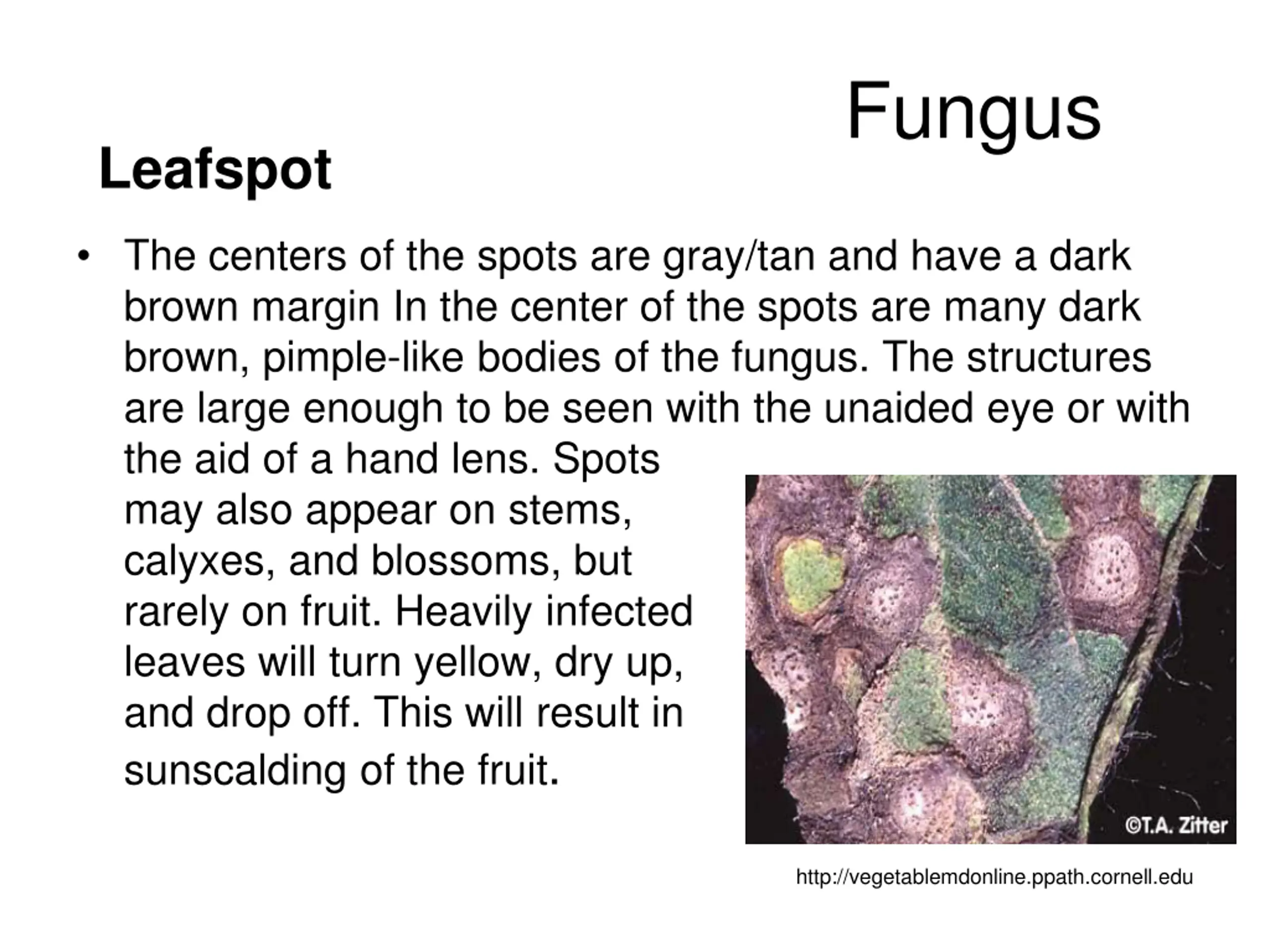 Fungus

Leafspot

• The centers of the spots are gray/tan and have a dark brown margin In the center of the spots are many dark brown, pimple-like bodies of the fungus. The structures are large enough to be seen with the unaided eye or with the aid of a hand lens. Spots may also appear on stems, calyxes, and blossoms, but rarely on fruit. Heavily infected leaves will turn yellow, dry up, and drop off. This will result in sunscalding of the fruit.

©T.A. Zitter

http://vegetablemdonline.ppath.cornell.edu